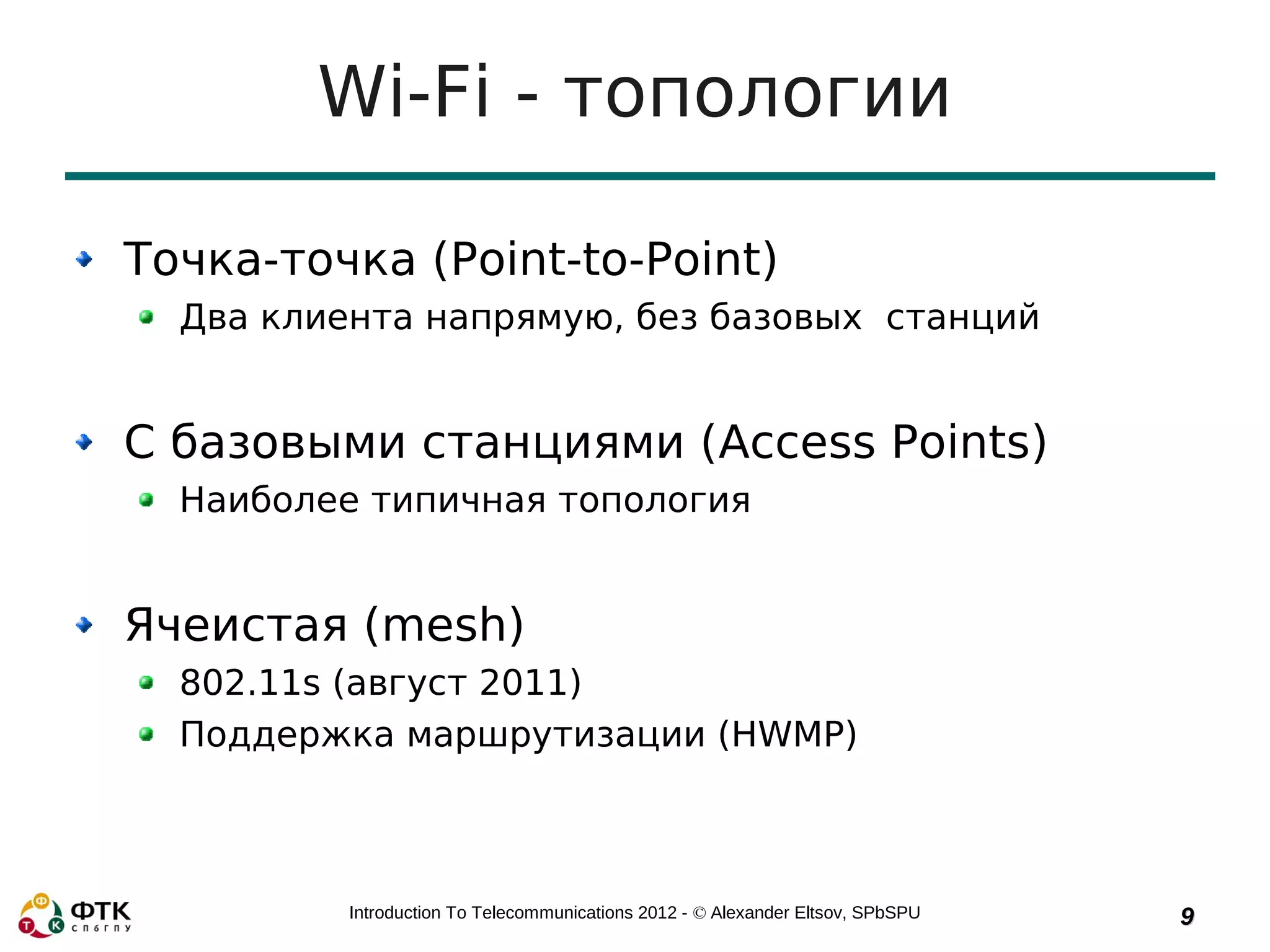 Wi-Fi - топологии

Точка-точка (Point-to-Point)
Два клиента напрямую, без базовых станций

С базовыми станциями (Access Points)
Наиболее типичная топология

Ячеистая (mesh)
802.11s (август 2011)
Поддержка маршрутизации (HWMP)

Ф Т К ФТК спбгпу

Introduction To Telecommunications 2012 - © Alexander Eltsov, SPbSPU

9